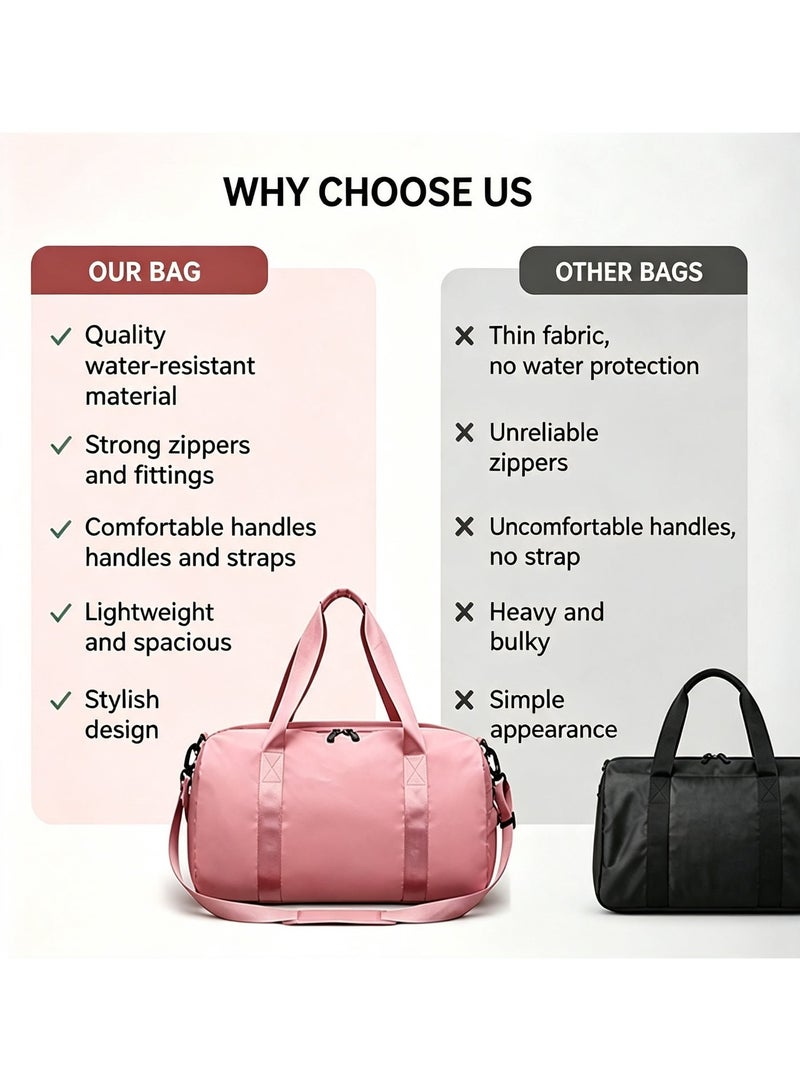 WHY CHOOSE US

OUR BAG

✓ Quality water-resistant material

✓ Strong zippers and fittings

✓ Comfortable handles handles and straps

✓ Lightweight and spacious

✓ Stylish design

OTHER BAGS

✕ Thin fabric, no water protection

✕ Unreliable zippers

✕ Uncomfortable handles, no strap

✕ Heavy and bulky

✕ Simple appearance